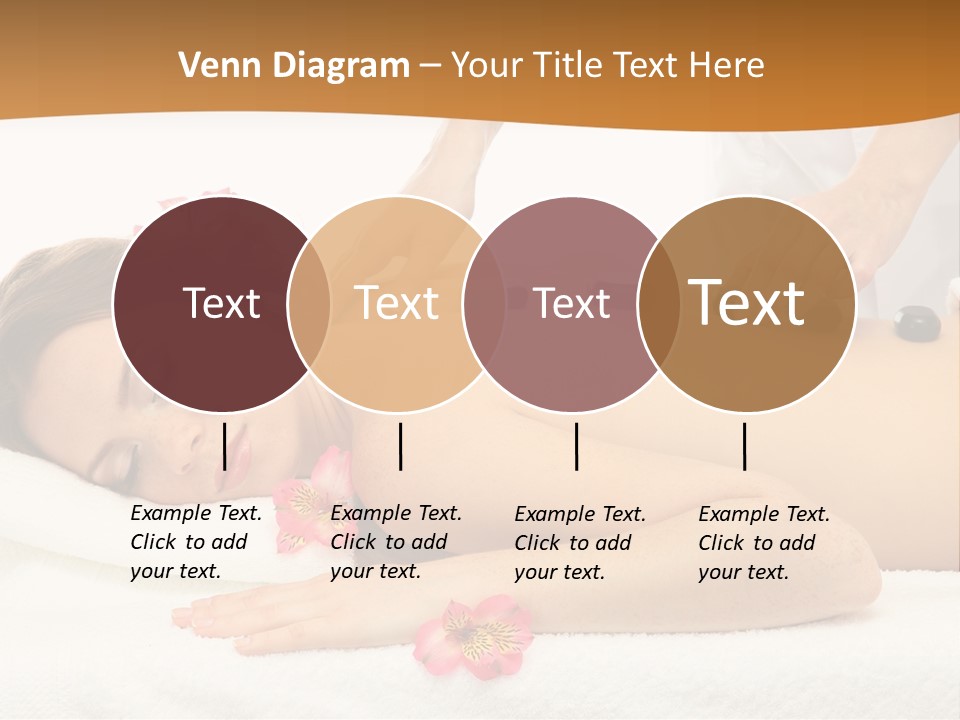 Venn Diagram – Your Title Text Here

Text

Text

Text

Text

Example Text. Click to add your text.

Example Text. Click to add your text.

Example Text. Click to add your text.

Example Text. Click to add your text.